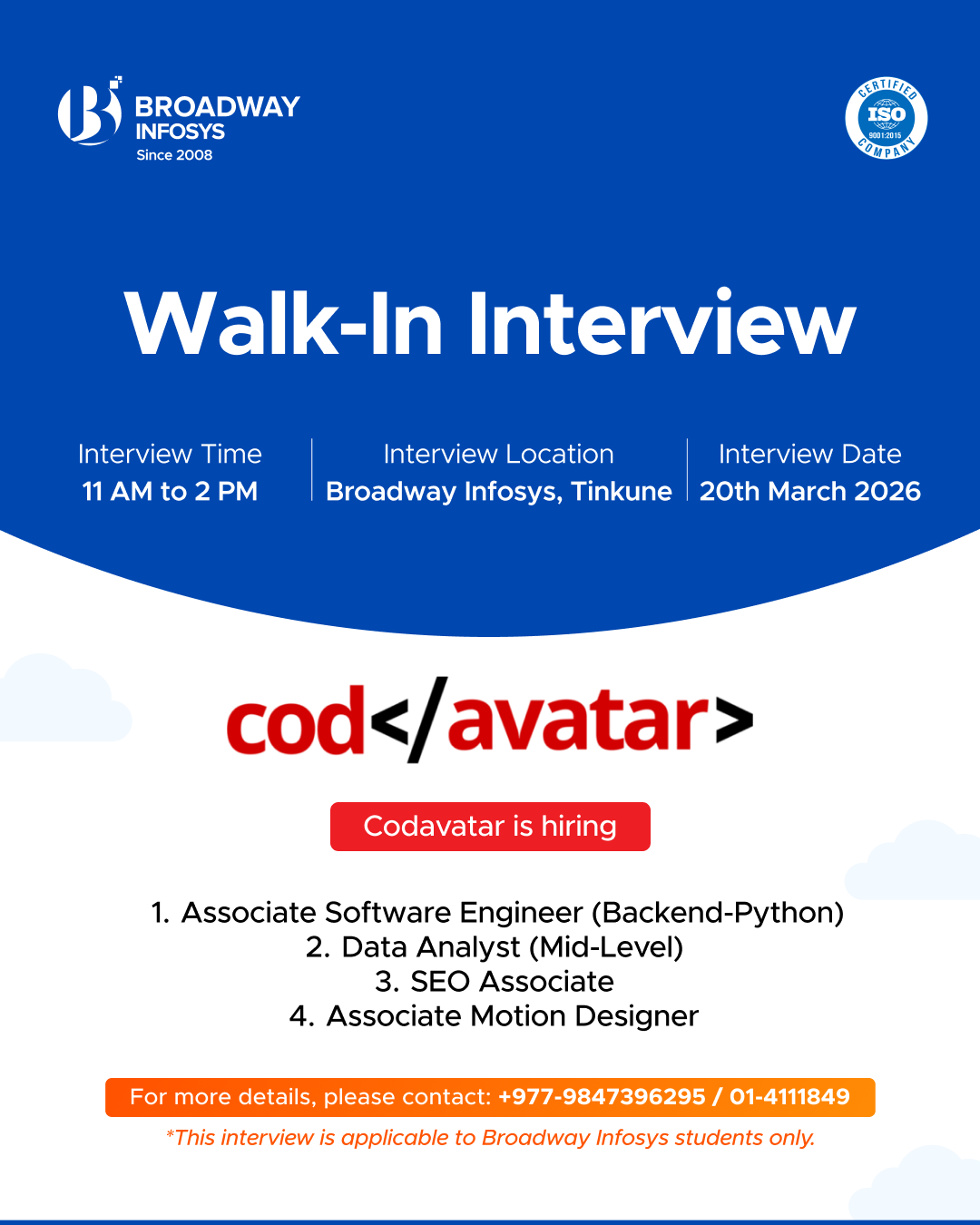 BROADWAY INFOSYS
Since 2008

CERTIFIED ISO 9001:2015 COMPANY

Walk-In Interview

Interview Time
11 AM to 2 PM

Interview Location
Broadway Infosys, Tinkune

Interview Date
20th March 2026

cod</avatar>

Codavatar is hiring

1. Associate Software Engineer (Backend-Python)
2. Data Analyst (Mid-Level)
3. SEO Associate
4. Associate Motion Designer

For more details, please contact: +977-9847396295 / 01-4111849

*This interview is applicable to Broadway Infosys students only.